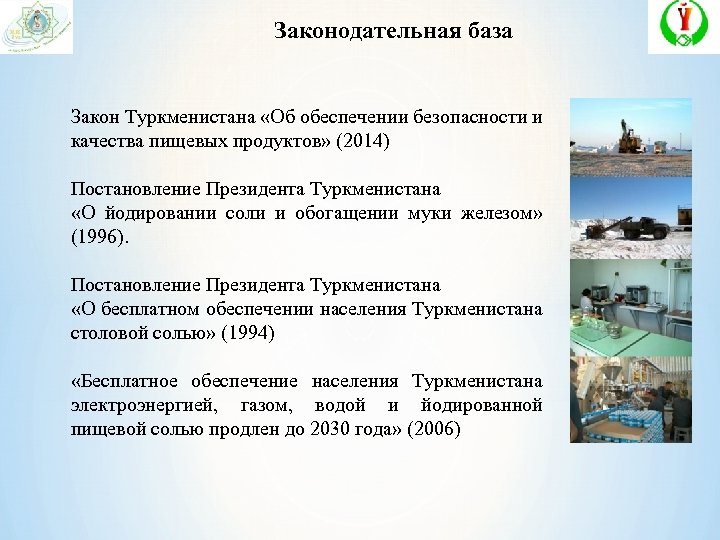 Законодательная база

Закон Туркменистана «Об обеспечении безопасности и качества пищевых продуктов» (2014)

Постановление Президента Туркменистана «О йодировании соли и обогащении муки железом» (1996).

Постановление Президента Туркменистана «О бесплатном обеспечении населения Туркменистана столовой солью» (1994)

«Бесплатное обеспечение населения Туркменистана электроэнергией, газом, водой и йодированной пищевой солью продлен до 2030 года» (2006)